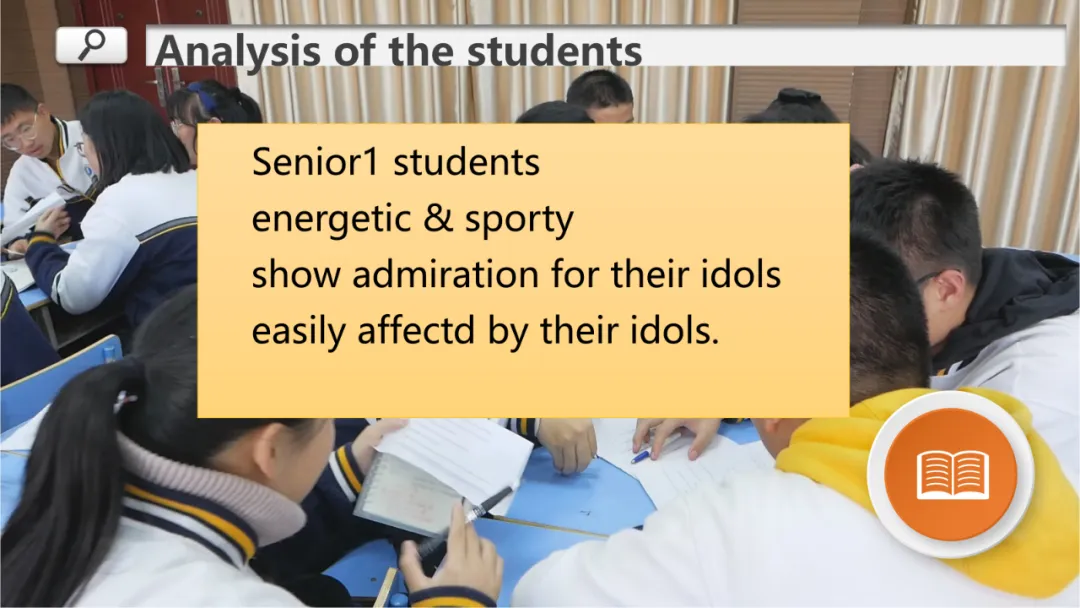 Analysis of the students

Senior1 students
energetic & sporty
show admiration for their idols
easily affectd by their idols.